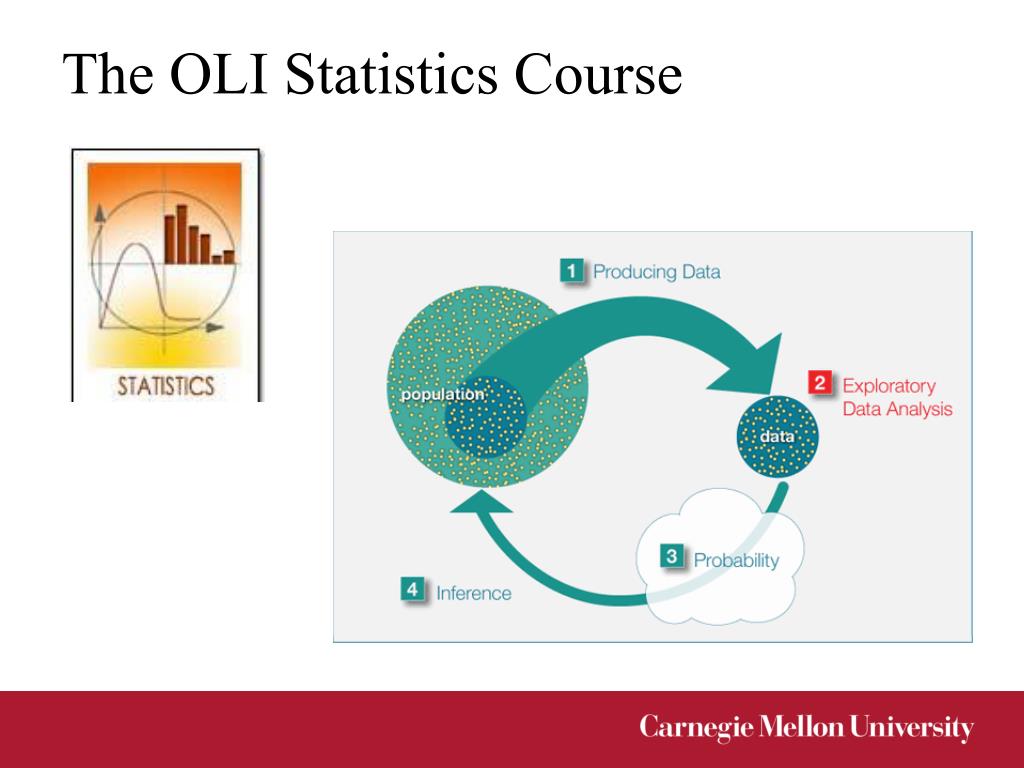 The OLI Statistics Course

STATISTICS

1 Producing Data

population

2 Exploratory Data Analysis

data

3 Probability

4 Inference

Carnegie Mellon University